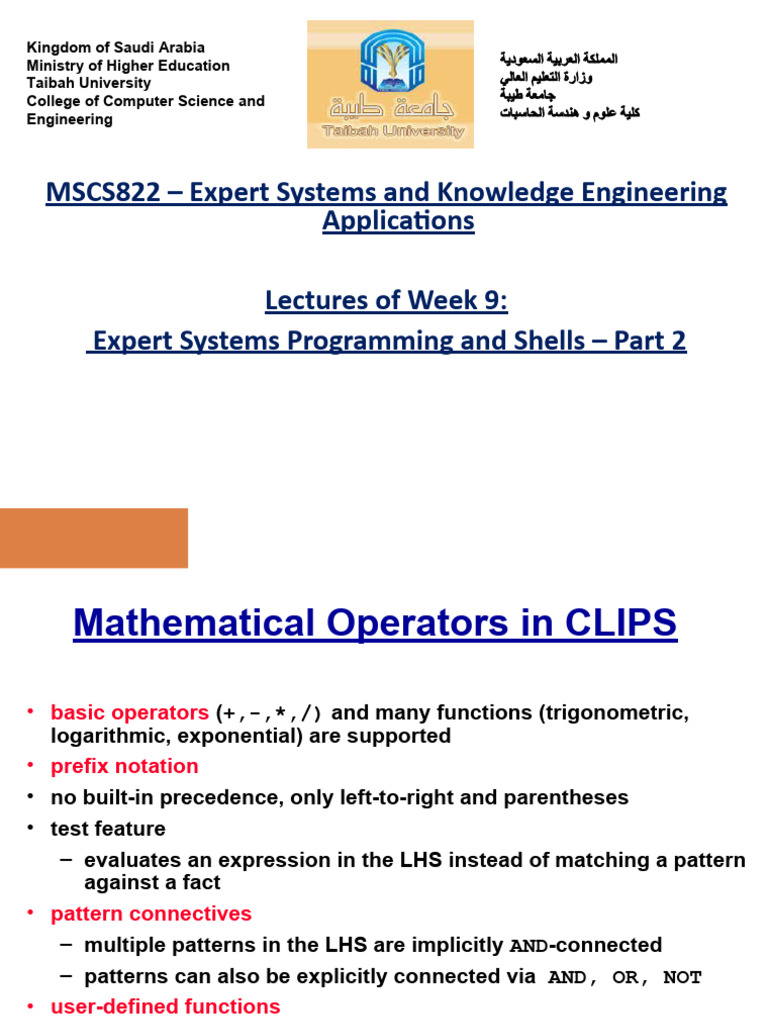 Kingdom of Saudi Arabia
Ministry of Higher Education
Taibah University
College of Computer Science and Engineering

جامعة طيبة
Taibah University

المملكة العربية السعودية
وزارة التعليم العالي
جامعة طيبة
كلية علوم و هندسة الحاسبات

MSCS822 – Expert Systems and Knowledge Engineering Applications

Lectures of Week 9:
Expert Systems Programming and Shells – Part 2

Mathematical Operators in CLIPS

• basic operators (+,-,*,/) and many functions (trigonometric, logarithmic, exponential) are supported
• prefix notation
• no built-in precedence, only left-to-right and parentheses
• test feature
– evaluates an expression in the LHS instead of matching a pattern against a fact
• pattern connectives
– multiple patterns in the LHS are implicitly AND-connected
– patterns can also be explicitly connected via AND, OR, NOT
• user-defined functions